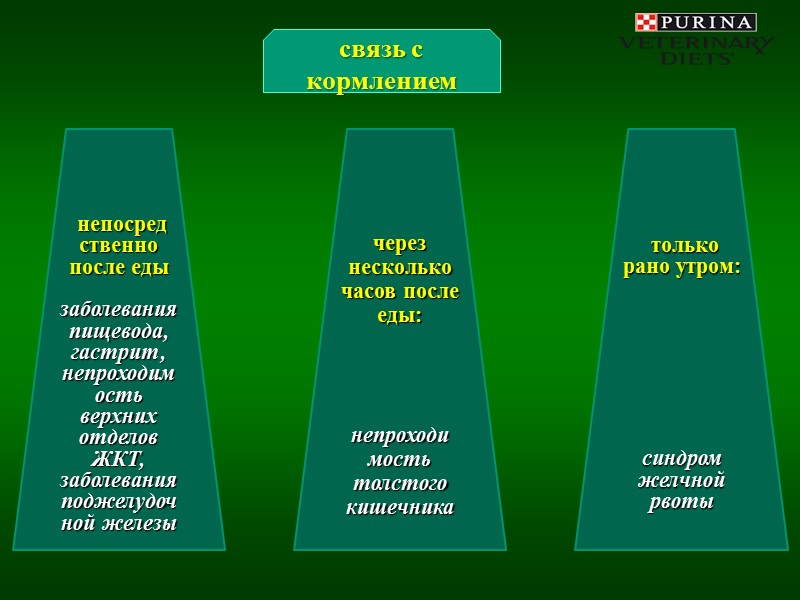 PURINA
VETERINARY DIETS

связь с кормлением

непосредственно после еды

заболевания пищевода, гастрит, непроходимость верхних отделов ЖКТ, заболевания поджелудочной железы

через несколько часов после еды:

непроходимость толстого кишечника

только рано утром:

синдром желчной рвоты